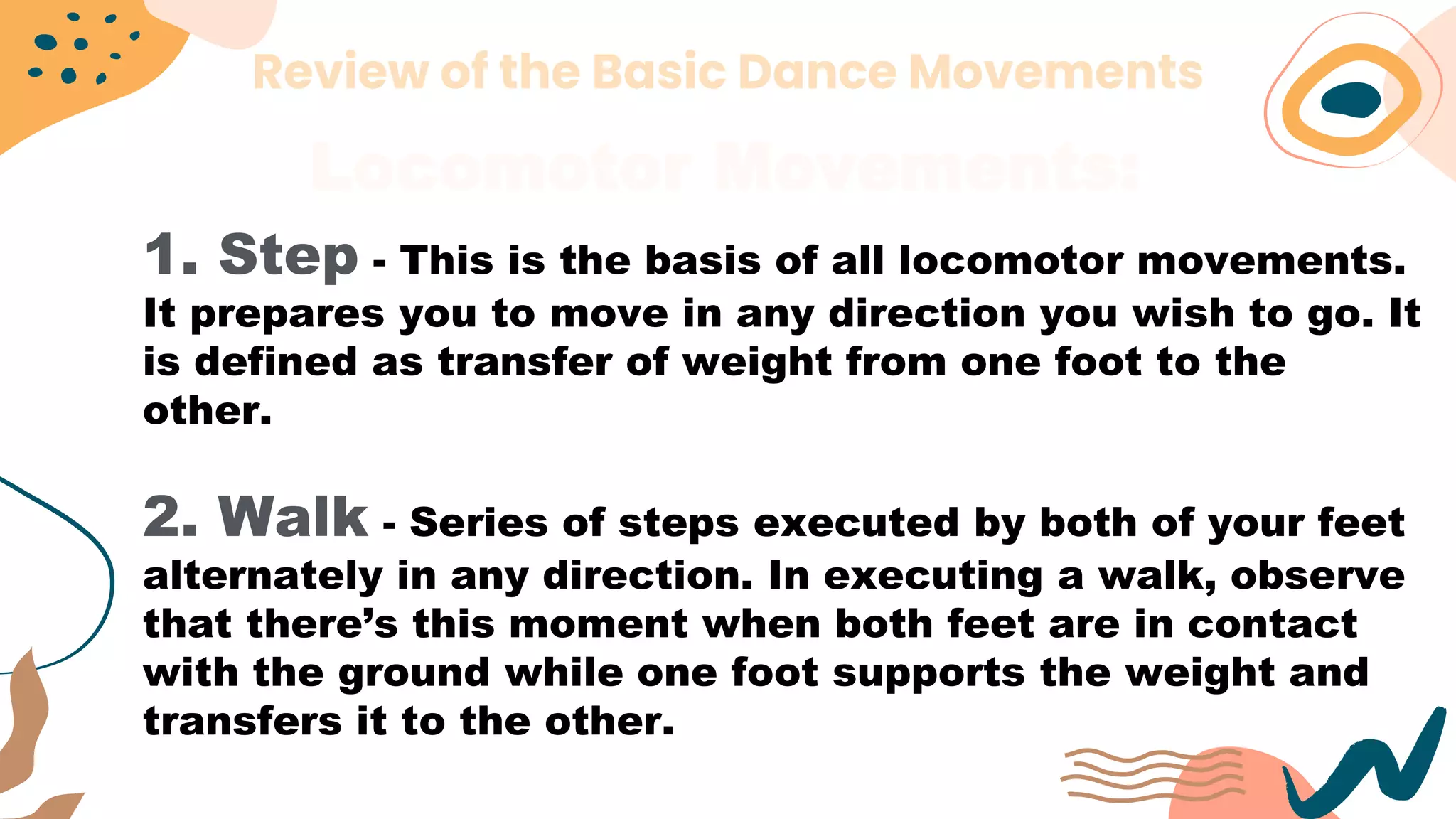 Review of the Basic Dance Movements

Locomotor Movements:

1. Step - This is the basis of all locomotor movements. It prepares you to move in any direction you wish to go. It is defined as transfer of weight from one foot to the other.

2. Walk - Series of steps executed by both of your feet alternately in any direction. In executing a walk, observe that there's this moment when both feet are in contact with the ground while one foot supports the weight and transfers it to the other.